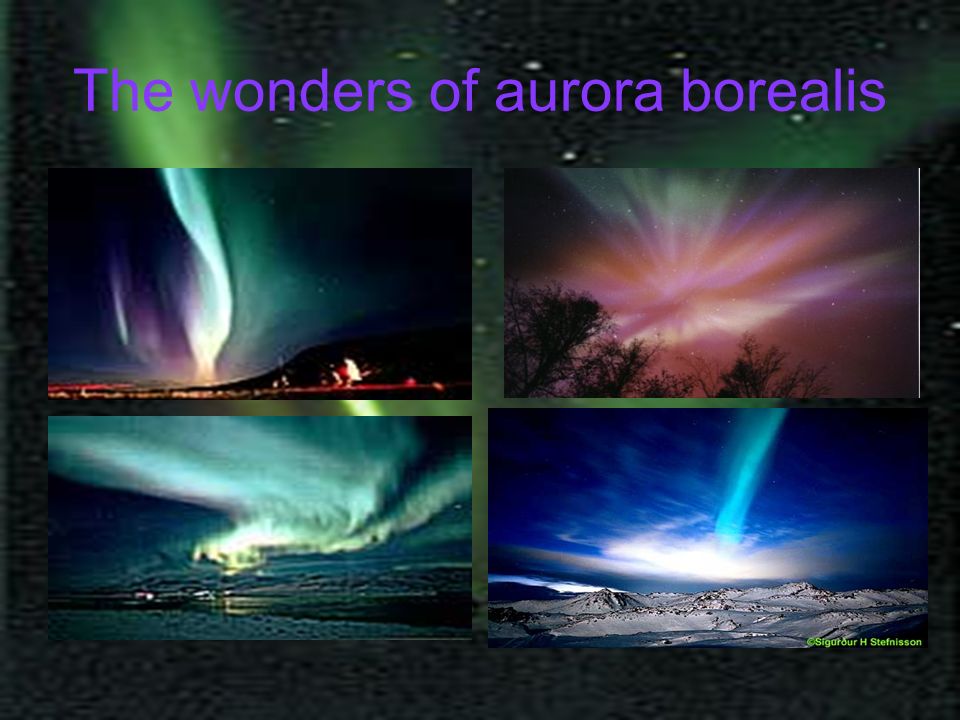 The wonders of aurora borealis

©Sigurður H Stefnisson